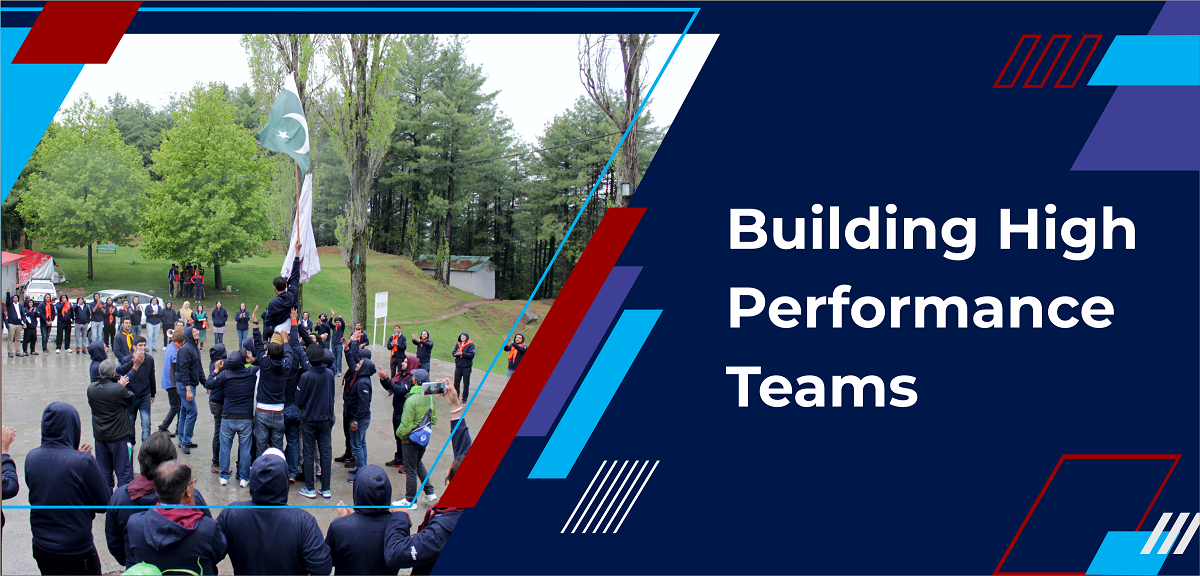 Building High Performance Teams